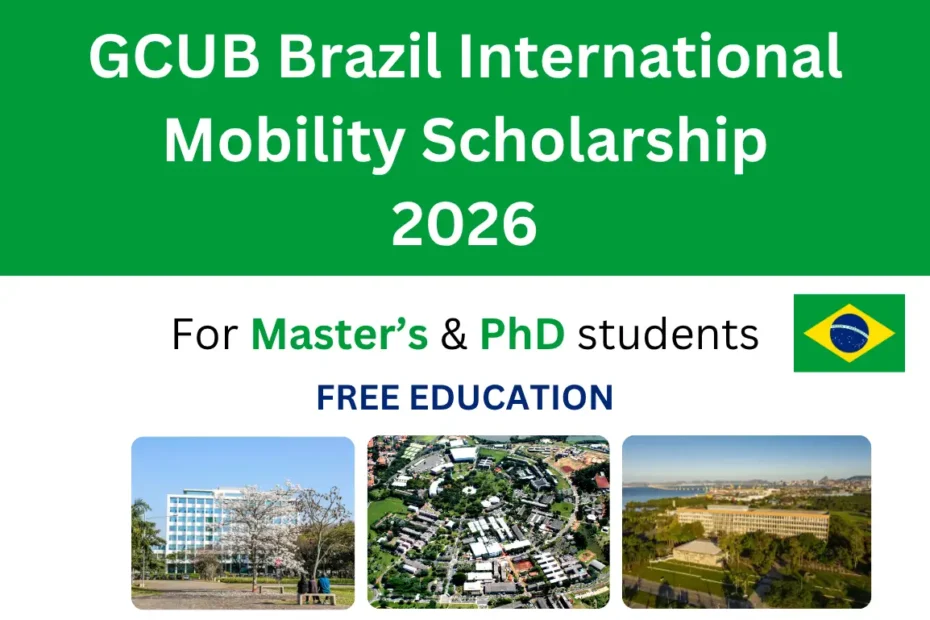 GCUB Brazil International Mobility Scholarship 2026

For Master's & PhD students

FREE EDUCATION